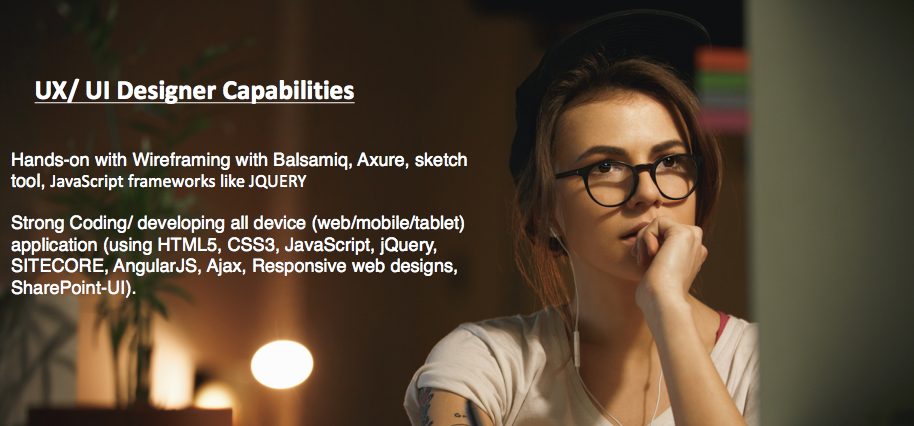 UX/ UI Designer Capabilities

Hands-on with Wireframing with Balsamiq, Axure, sketch tool, JavaScript frameworks like JQUERY

Strong Coding/ developing all device (web/mobile/tablet) application (using HTML5, CSS3, JavaScript, jQuery, SITECORE, AngularJS, Ajax, Responsive web designs, SharePoint-UI).